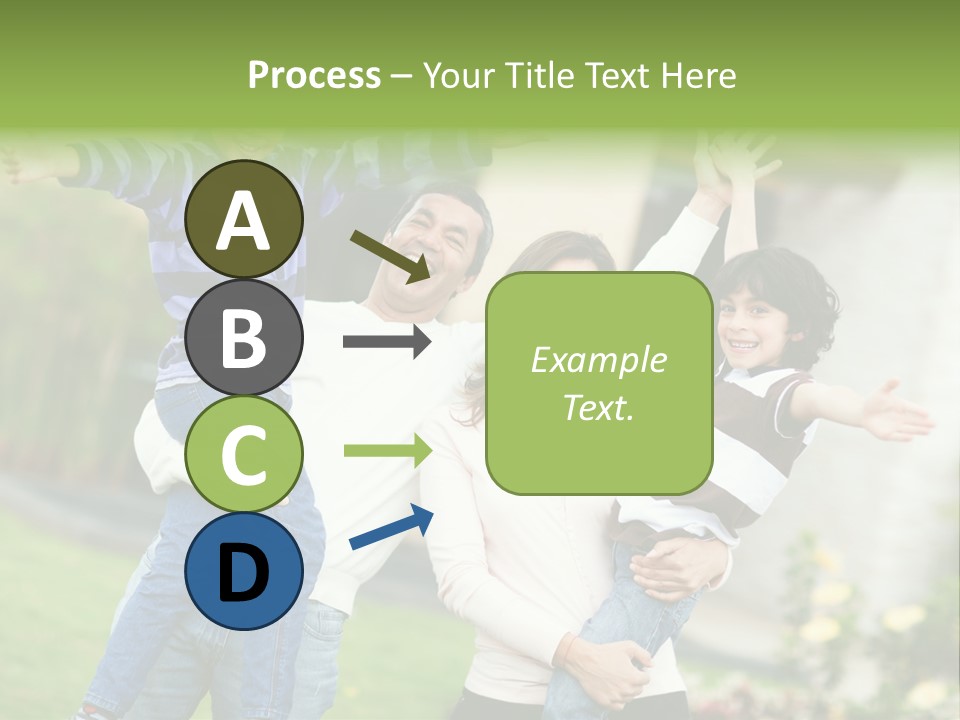 Process – Your Title Text Here

A

B

C

D

Example Text.